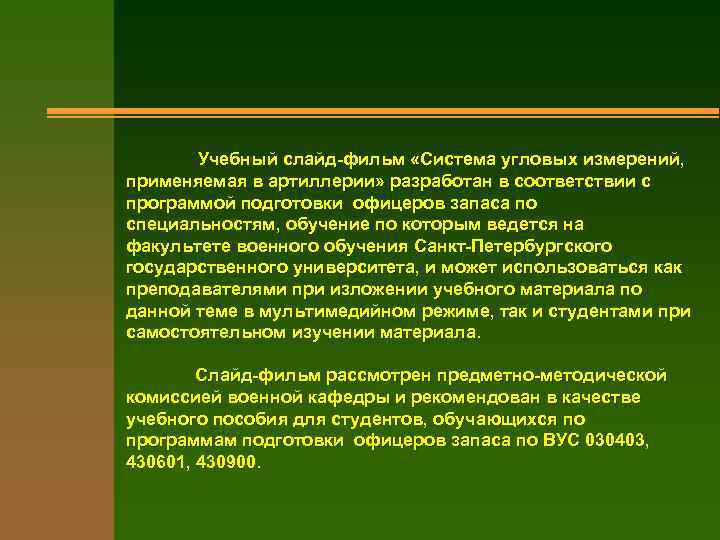 Учебный слайд-фильм «Система угловых измерений, применяемая в артиллерии» разработан в соответствии с программой подготовки офицеров запаса по специальностям, обучение по которым ведется на факультете военного обучения Санкт-Петербургского государственного университета, и может использоваться как преподавателями при изложении учебного материала по данной теме в мультимедийном режиме, так и студентами при самостоятельном изучении материала.

Слайд-фильм рассмотрен предметно-методической комиссией военной кафедры и рекомендован в качестве учебного пособия для студентов, обучающихся по программам подготовки офицеров запаса по ВУС 030403, 430601, 430900.